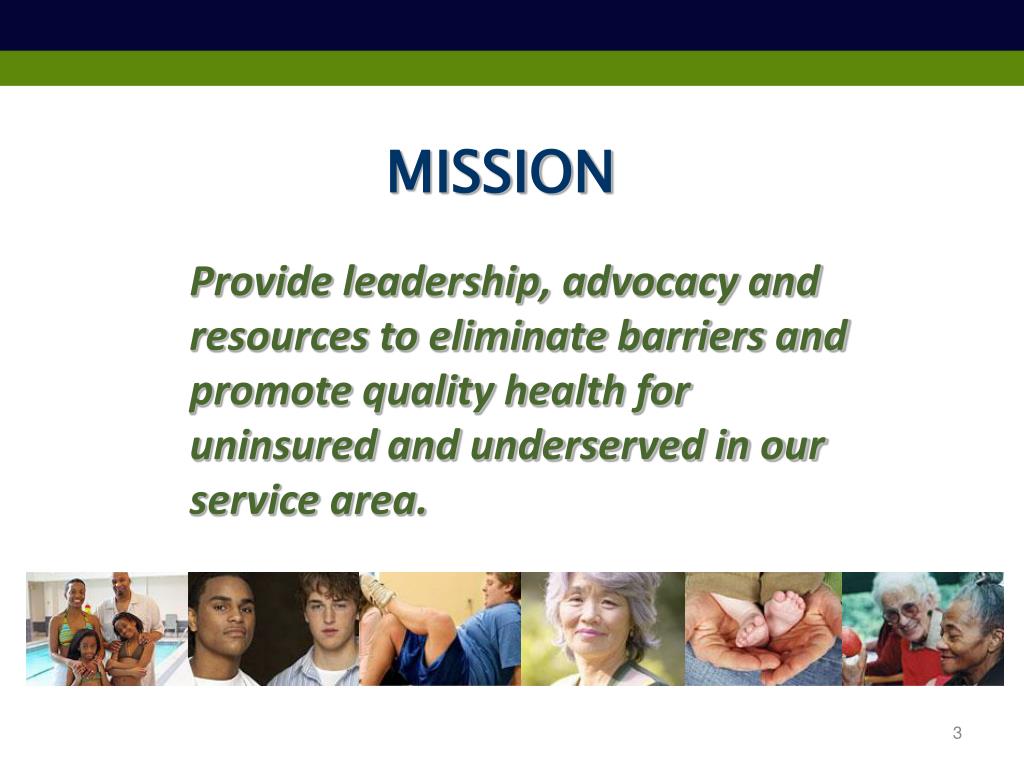 MISSION

Provide leadership, advocacy and resources to eliminate barriers and promote quality health for uninsured and underserved in our service area.

3